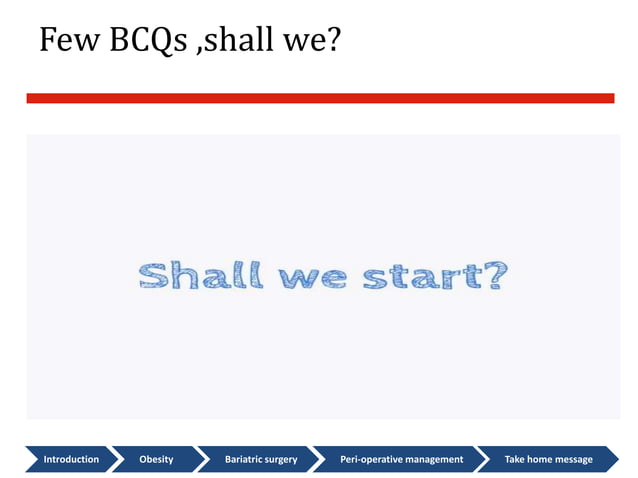 Few BCQs ,shall we?

Shall we start?

Introduction
Obesity
Bariatric surgery
Peri-operative management
Take home message